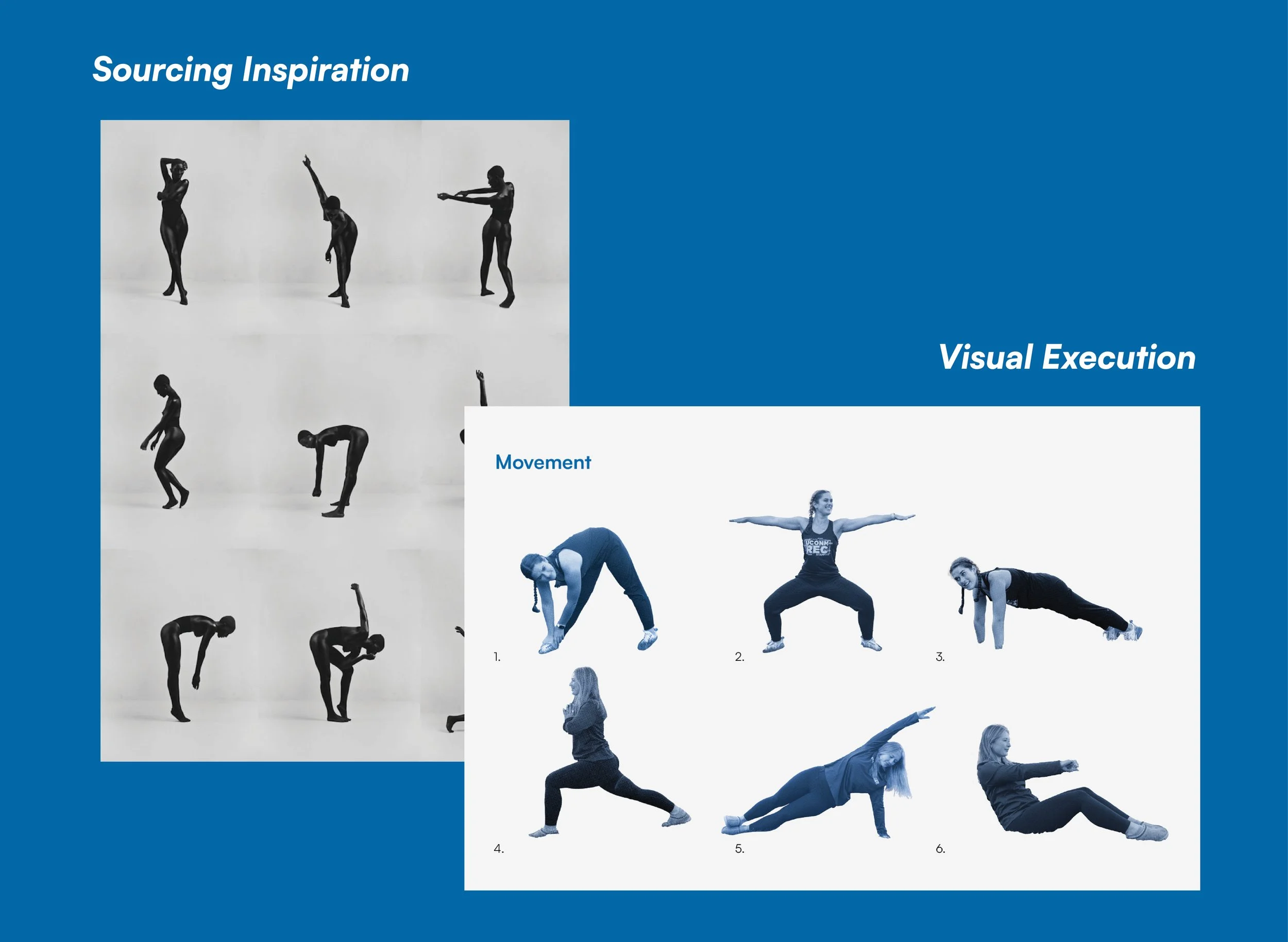 Sourcing Inspiration

Visual Execution

Movement

UCONN REC

1.

2.

3.

4.

5.

6.